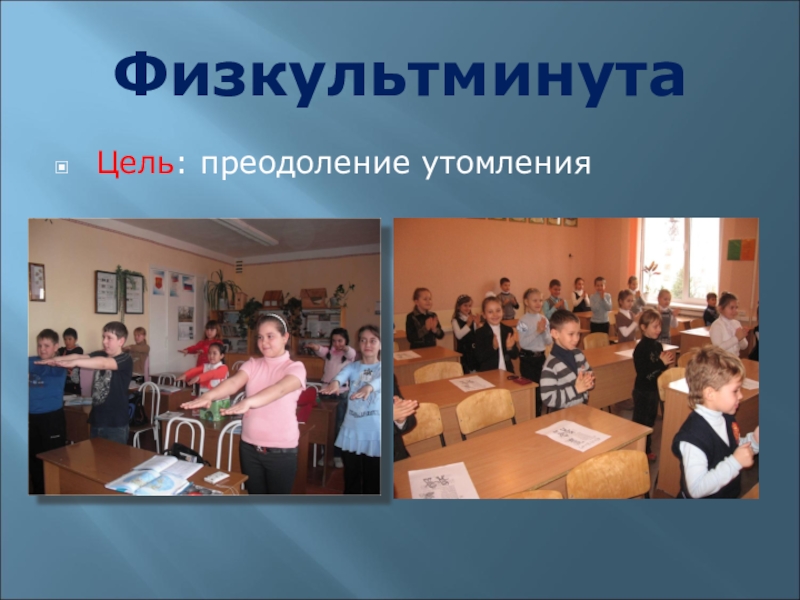 Физкультминута

Цель: преодоление утомления